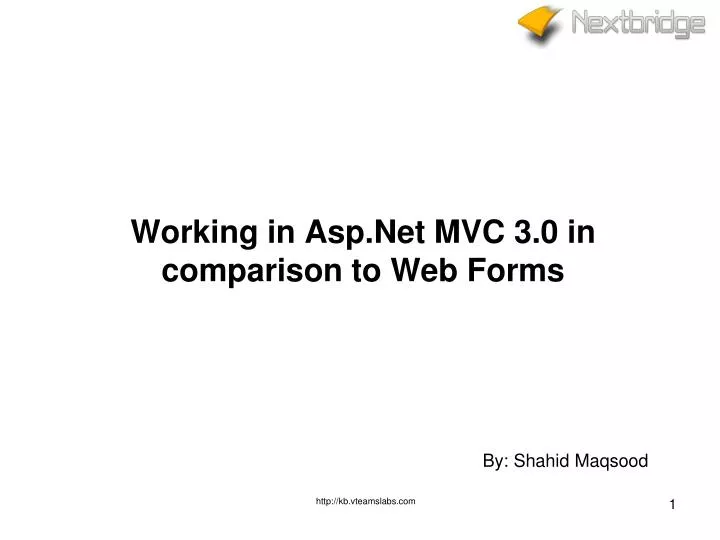 Nextbridge

Working in Asp.Net MVC 3.0 in comparison to Web Forms

By: Shahid Maqsood

http://kb.vteamslabs.com

1